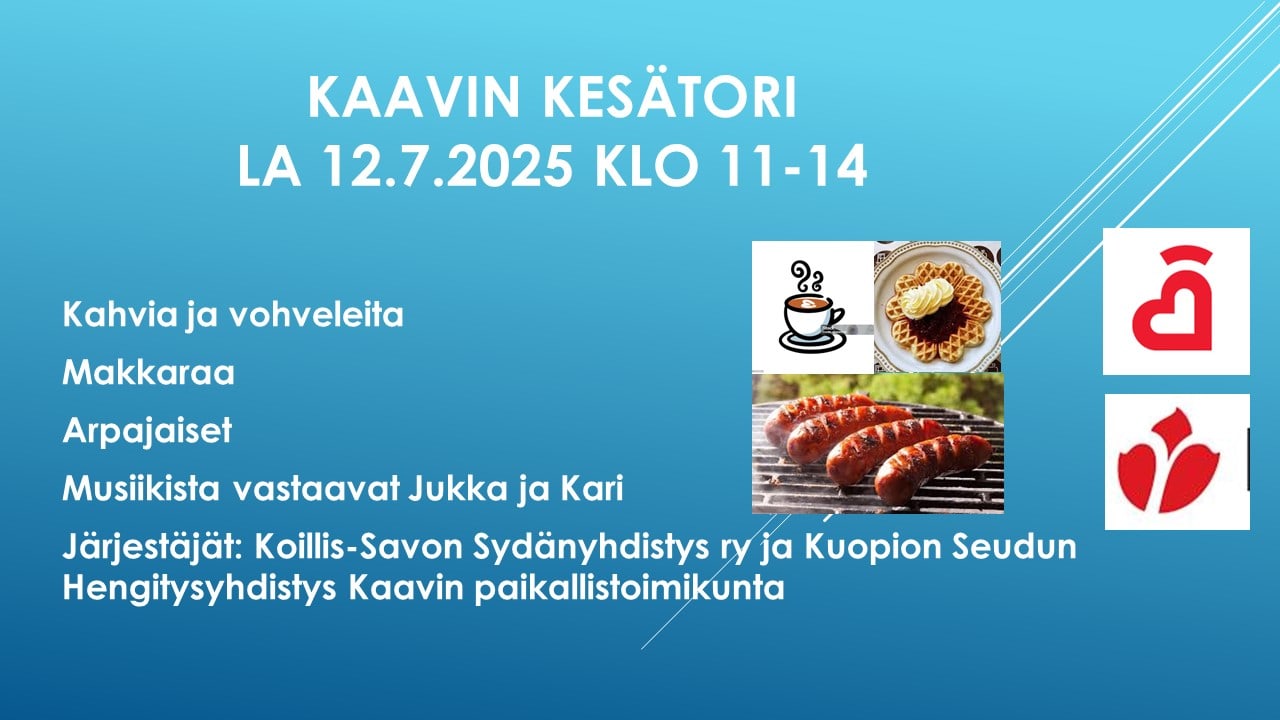 KAAVIN KESÄTORI
LA 12.7.2025 KLO 11-14

Kahvia ja vohveleita

Makkaraa

Arpajaiset

Musiikista vastaavat Jukka ja Kari

Järjestäjät: Koillis-Savon Sydänyhdistys ry ja Kuopion Seudun Hengitysyhdistys Kaavin paikallistoimikunta